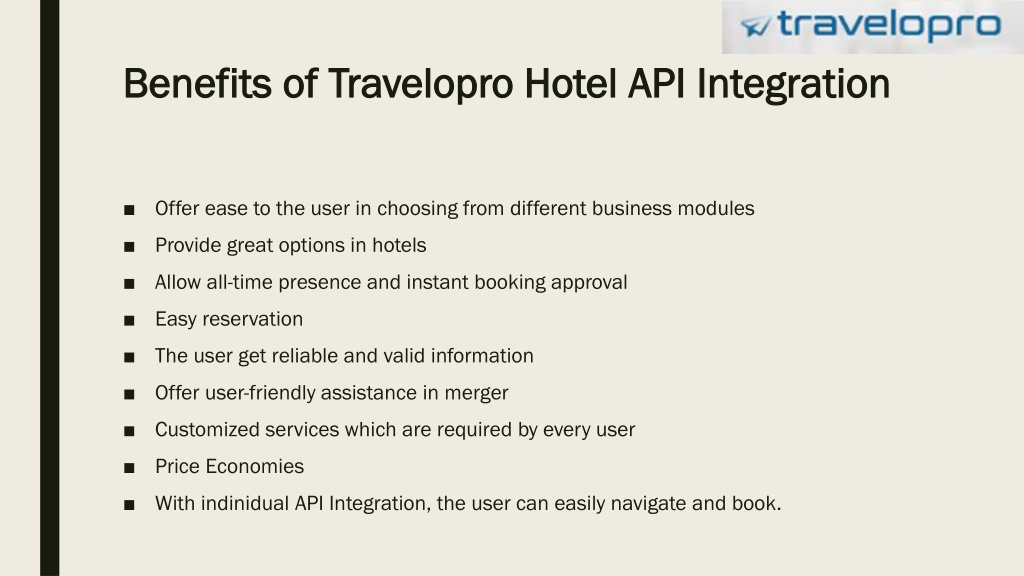 travelopro

Benefits of Travelopro Hotel API Integration

■ Offer ease to the user in choosing from different business modules
■ Provide great options in hotels
■ Allow all-time presence and instant booking approval
■ Easy reservation
■ The user get reliable and valid information
■ Offer user-friendly assistance in merger
■ Customized services which are required by every user
■ Price Economies
■ With indinidual API Integration, the user can easily navigate and book.